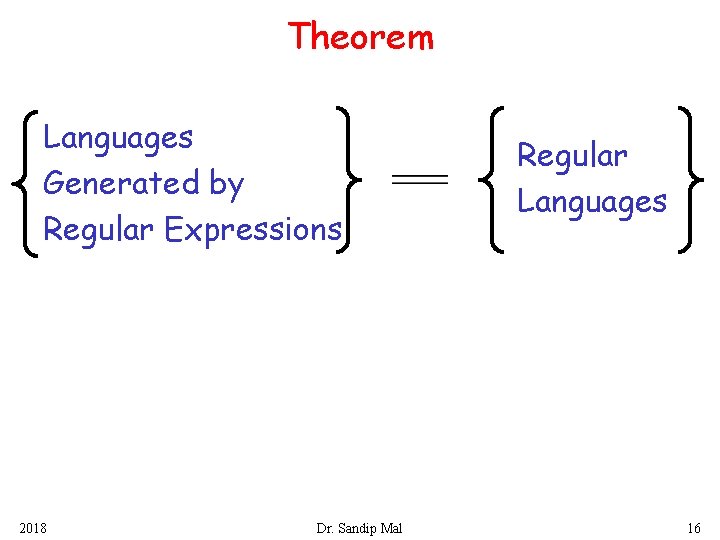 Theorem

$\left\{ \begin{array}{l} \text{Languages} \\ \text{Generated by} \\ \text{Regular Expressions} \end{array} \right\} = \left\{ \begin{array}{l} \text{Regular} \\ \text{Languages} \end{array} \right\}$

2018 Dr. Sandip Mal 16